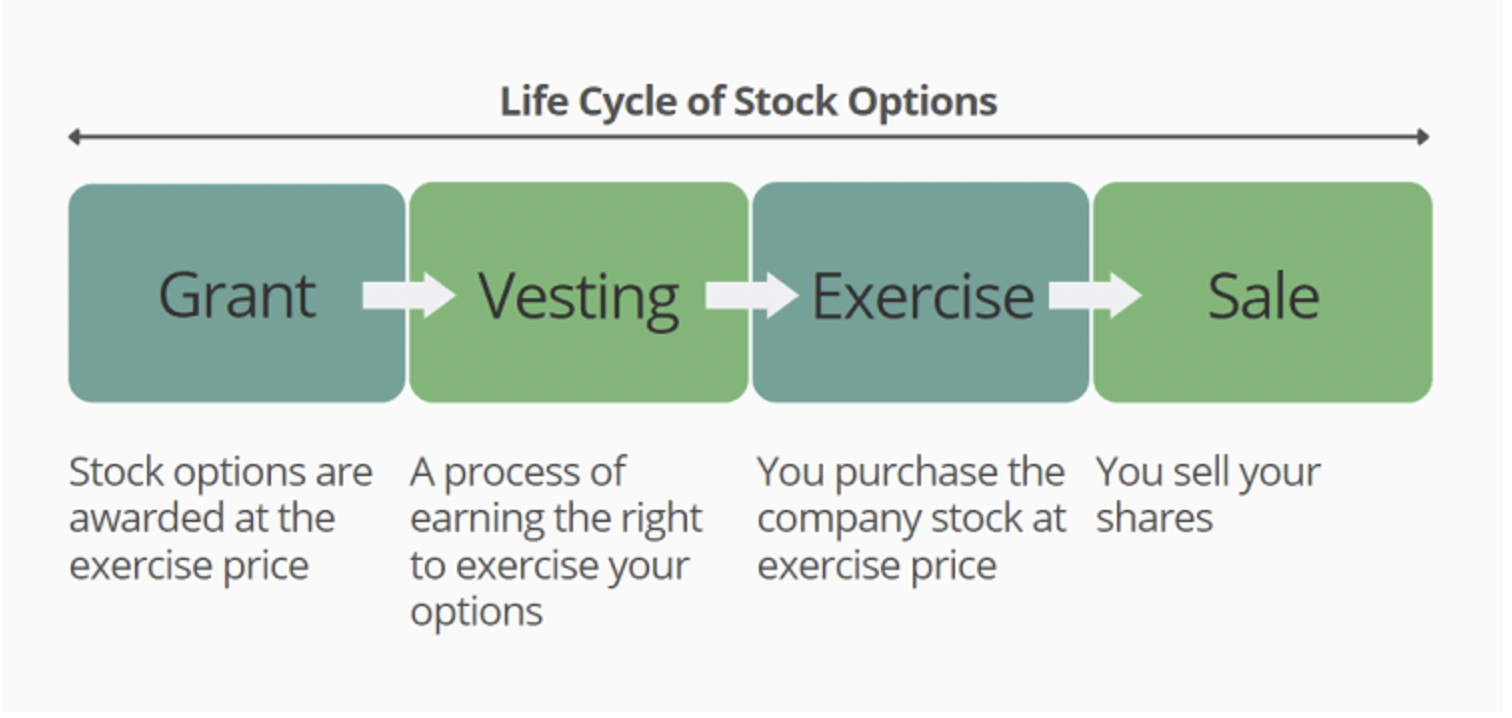 Life Cycle of Stock Options

Grant

Vesting

Exercise

Sale

Stock options are awarded at the exercise price

A process of earning the right to exercise your options

You purchase the company stock at exercise price

You sell your shares